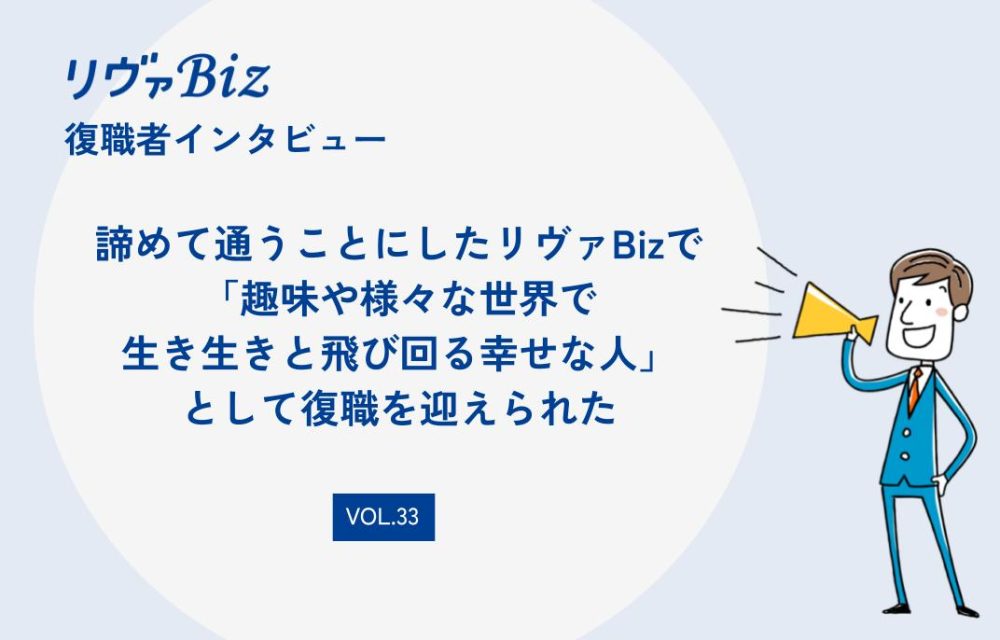 リヴァBiz
復職者インタビュー

諦めて通うことにしたリヴァBizで
「趣味や様々な世界で
生き生きと飛び回る幸せな人」
として復職を迎えられた

VOL.33